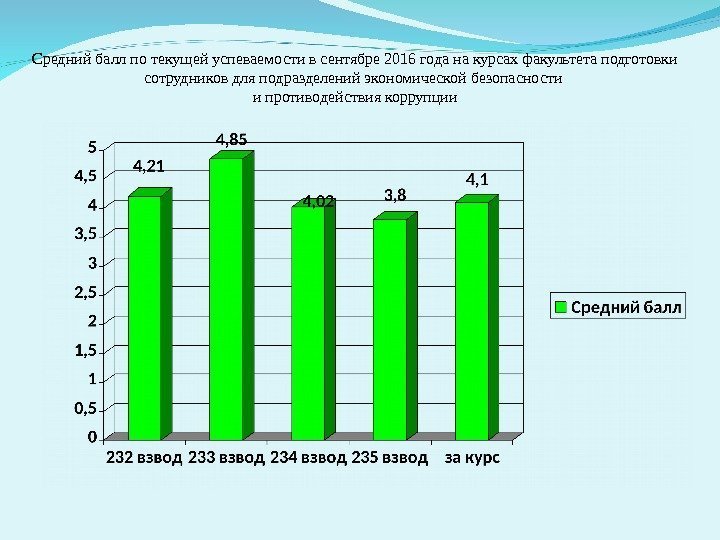 Средний балл по текущей успеваемости в сентябре 2016 года на курсах факультета подготовки сотрудников для подразделений экономической безопасности и противодействия коррупции

5
4,5
4
3,5
3
2,5
2
1,5
1
0,5
0

4,21
4,85
4,02
3,8
4,1

232 взвод
233 взвод
234 взвод
235 взвод
за курс

Средний балл